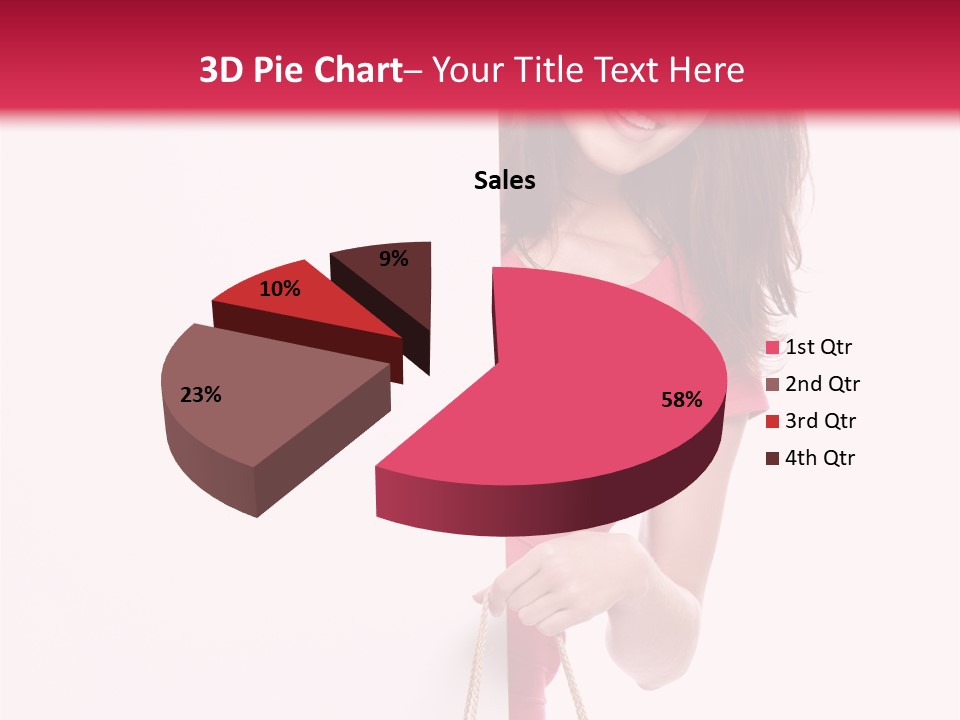 3D Pie Chart– Your Title Text Here

Sales

9%

10%

23%

58%

1st Qtr
2nd Qtr
3rd Qtr
4th Qtr